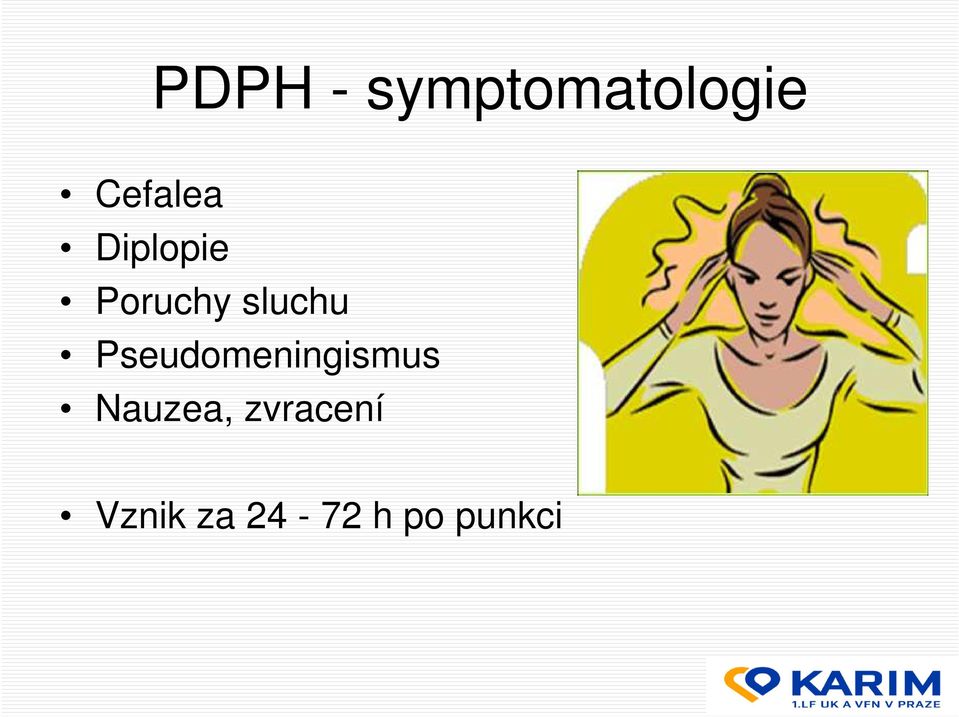 PDPH - symptomatologie

• Cefalea
• Diplopie
• Poruchy sluchu
• Pseudomeningismus
• Nauzea, zvracení

• Vznik za 24 - 72 h po punkci

KARIM
1.LF UK A VFN V PRAZE